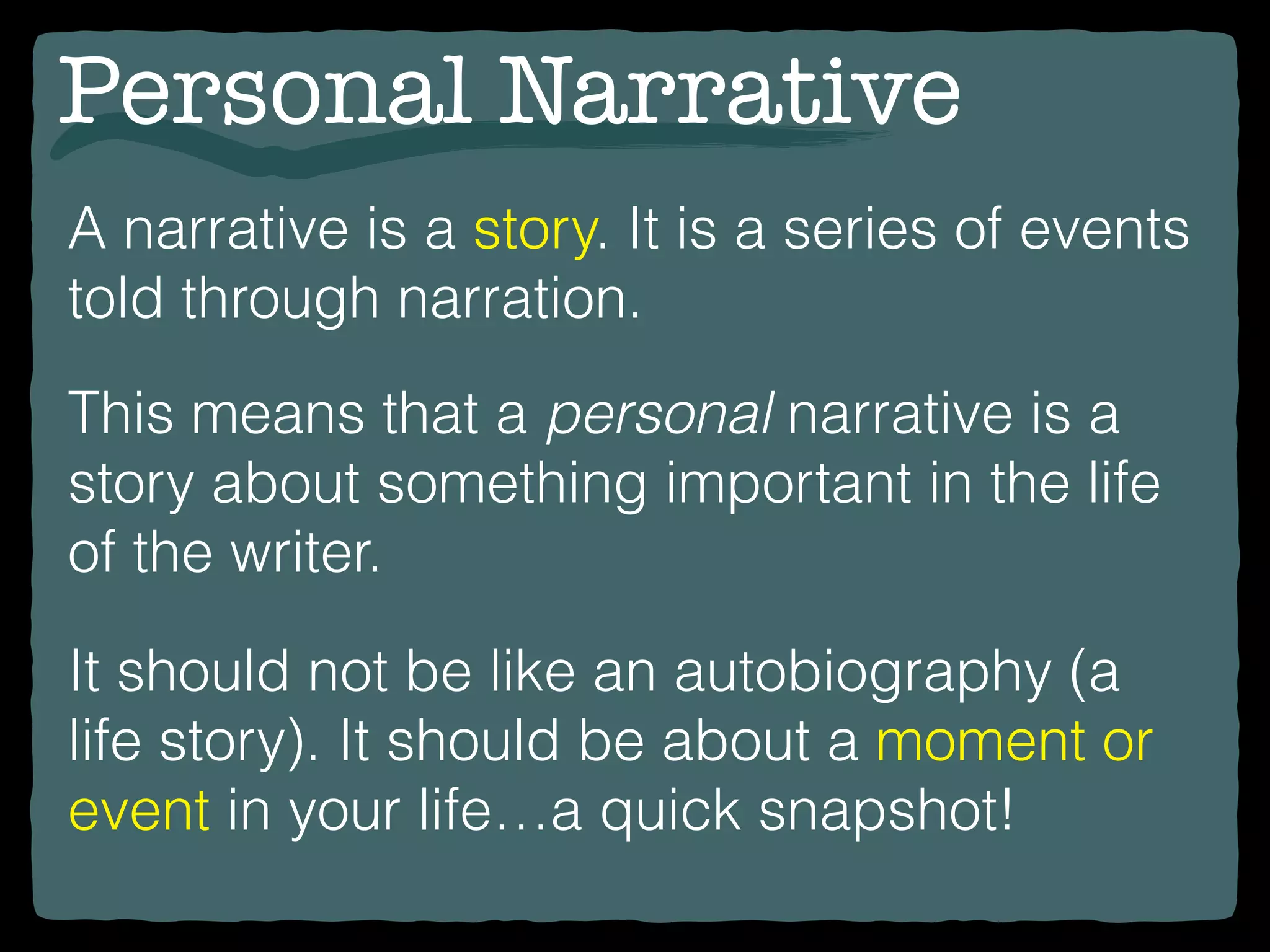 Personal Narrative

A narrative is a story. It is a series of events told through narration.

This means that a personal narrative is a story about something important in the life of the writer.

It should not be like an autobiography (a life story). It should be about a moment or event in your life…a quick snapshot!